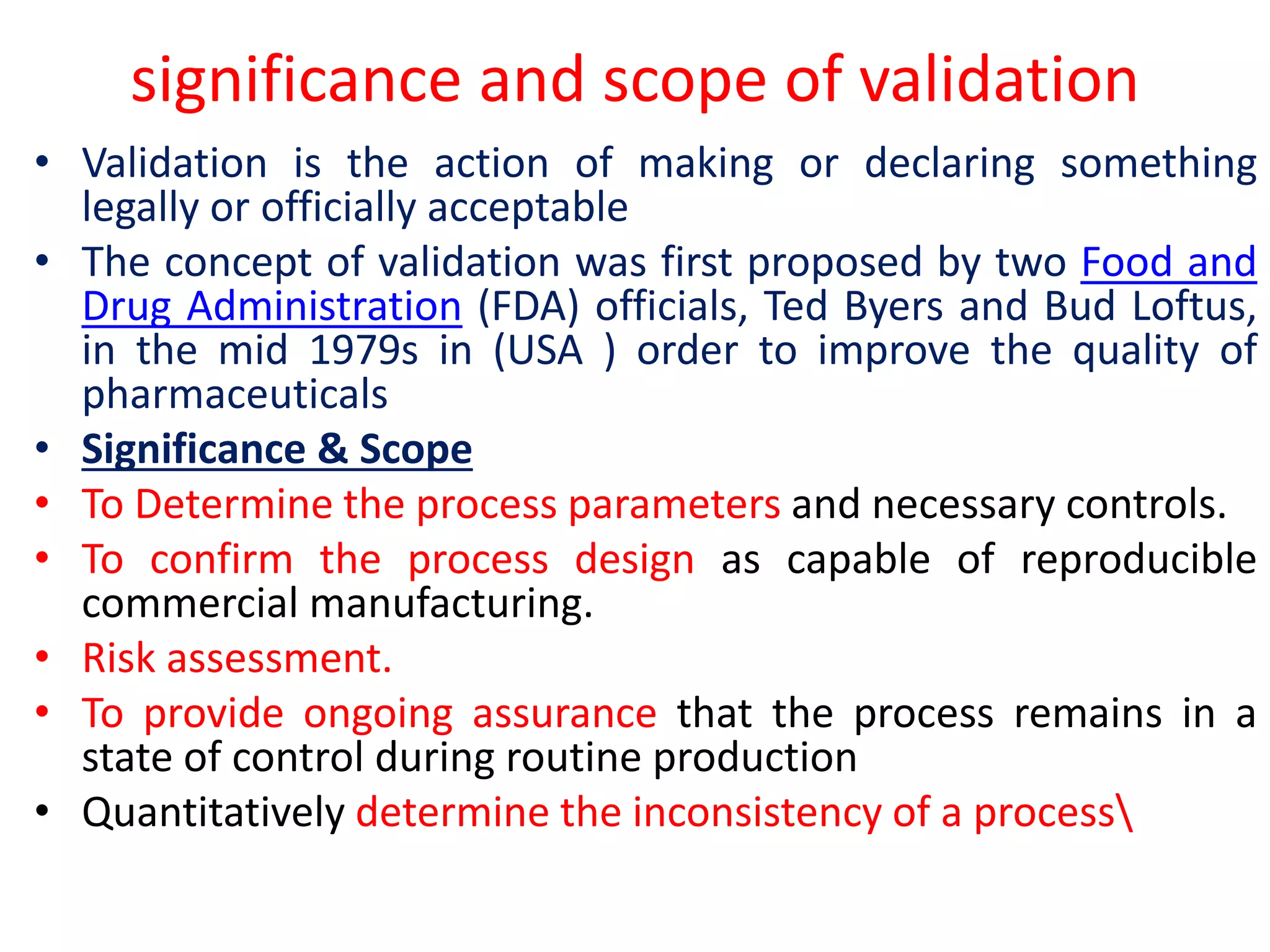 significance and scope of validation

• Validation is the action of making or declaring something legally or officially acceptable

• The concept of validation was first proposed by two Food and Drug Administration (FDA) officials, Ted Byers and Bud Loftus, in the mid 1979s in (USA ) order to improve the quality of pharmaceuticals

• Significance & Scope

• To Determine the process parameters and necessary controls.

• To confirm the process design as capable of reproducible commercial manufacturing.

• Risk assessment.

• To provide ongoing assurance that the process remains in a state of control during routine production

• Quantitatively determine the inconsistency of a process\